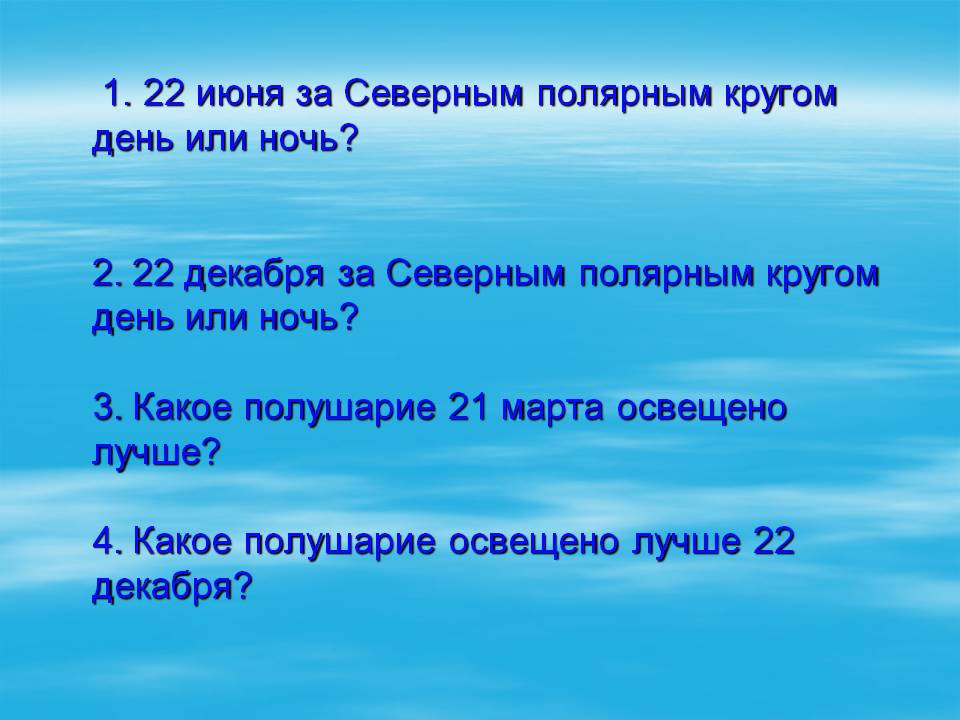 1. 22 июня за Северным полярным кругом день или ночь?

2. 22 декабря за Северным полярным кругом день или ночь?

3. Какое полушарие 21 марта освещено лучше?

4. Какое полушарие освещено лучше 22 декабря?